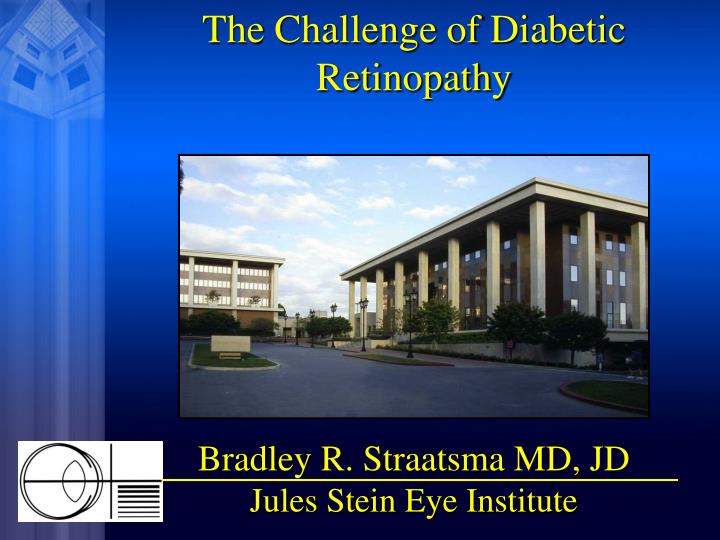 The Challenge of Diabetic Retinopathy

Bradley R. Straatsma MD, JD
Jules Stein Eye Institute